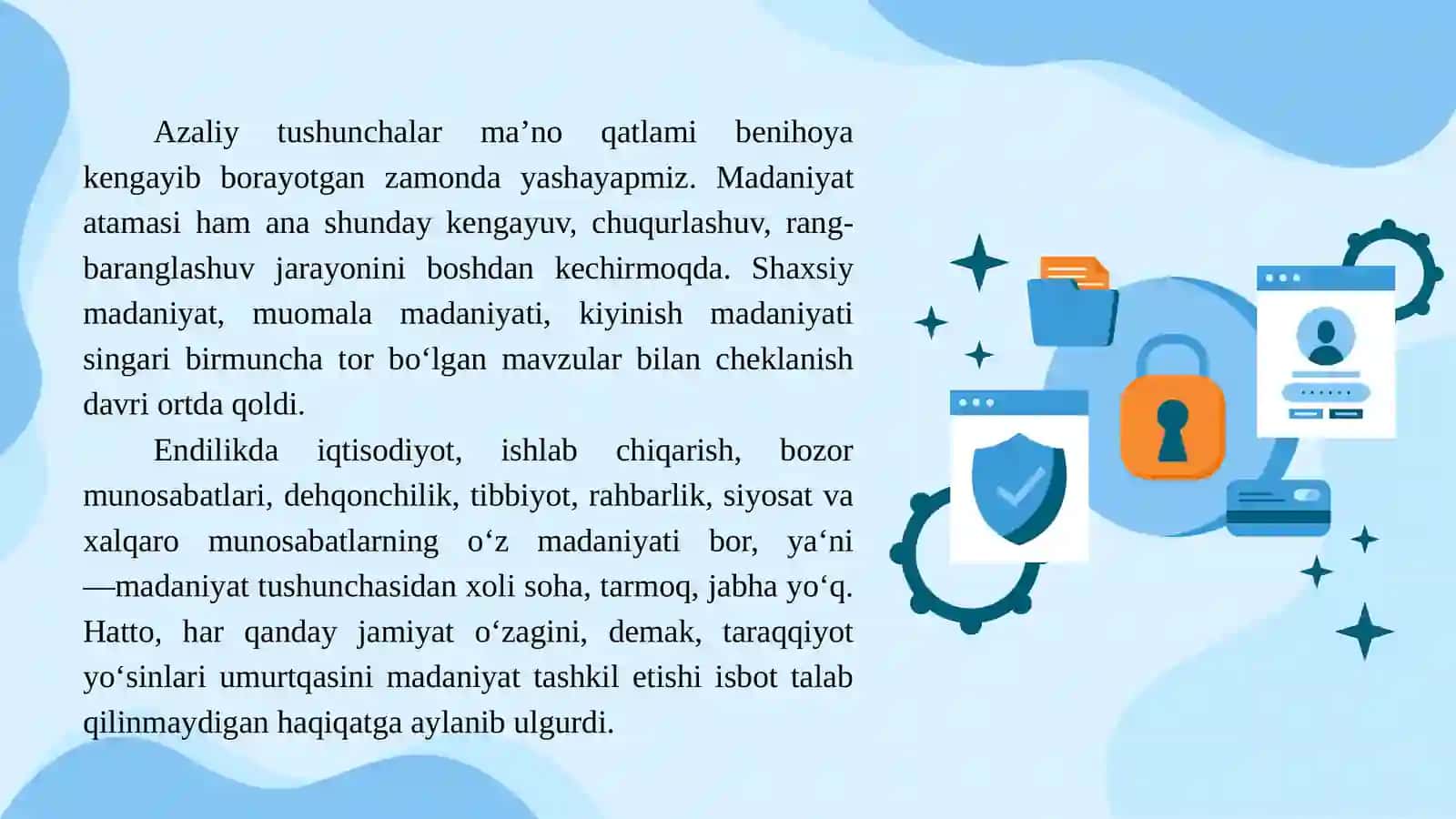 Azaliy tushunchalar ma’no qatlami benihoya kengayib borayotgan zamonda yashayapmiz. Madaniyat atamasi ham ana shunday kengayuv, chuqurlashuv, rang-baranglashuv jarayonini boshdan kechirmoqda. Shaxsiy madaniyat, muomala madaniyati, kiyinish madaniyati singari birmuncha tor bo‘lgan mavzular bilan cheklanish davri ortda qoldi.

Endilikda iqtisodiyot, ishlab chiqarish, bozor munosabatlari, dehqonchilik, tibbiyot, rahbarlik, siyosat va xalqaro munosabatlarning o‘z madaniyati bor, ya‘ni —madaniyat tushunchasidan xoli soha, tarmoq, jabha yo‘q. Hatto, har qanday jamiyat o‘zagini, demak, taraqqiyot yo‘sinlari umurtqasini madaniyat tashkil etishi isbot talab qilinmaydigan haqiqatga aylanib ulgurdi.